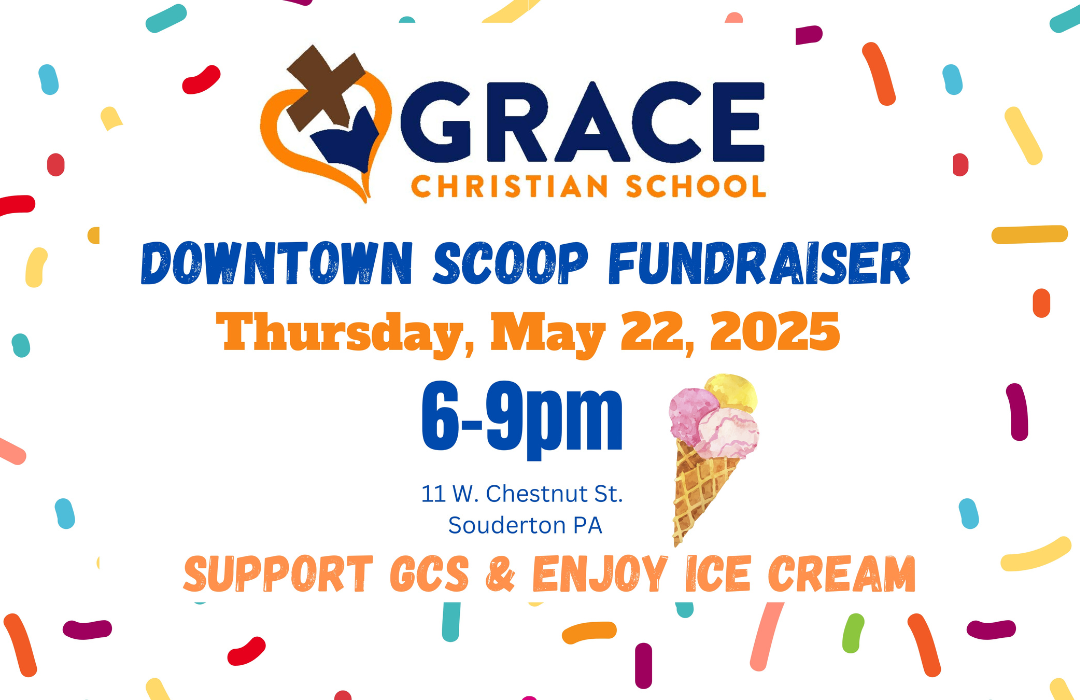 GRACE
CHRISTIAN SCHOOL

DOWNTOWN SCOOP FUNDRAISER
Thursday, May 22, 2025
6-9pm

11 W. Chestnut St.
Souderton PA

SUPPORT GCS & ENJOY ICE CREAM